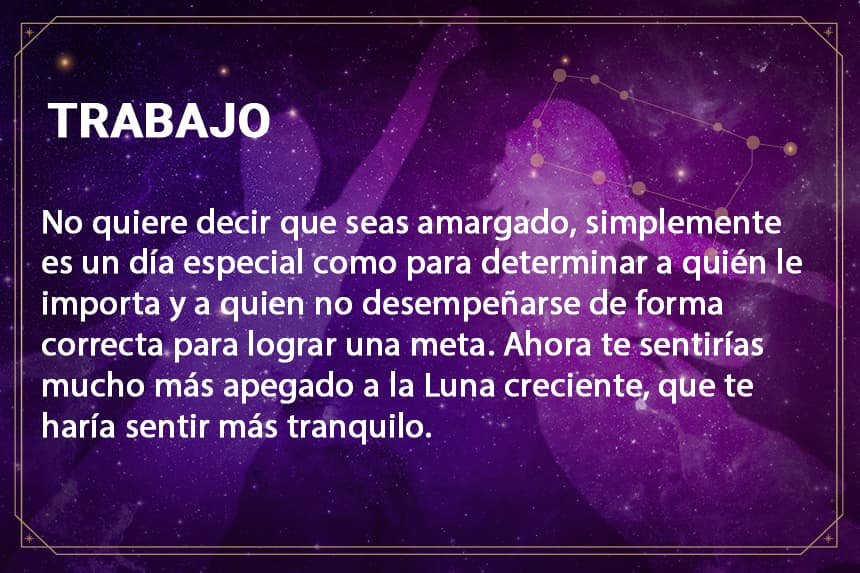 TRABAJO

No quiere decir que seas amargado, simplemente es un día especial como para determinar a quién le importa y a quien no desempeñarse de forma correcta para lograr una meta. Ahora te sentirías mucho más apegado a la Luna creciente, que te haría sentir más tranquilo.